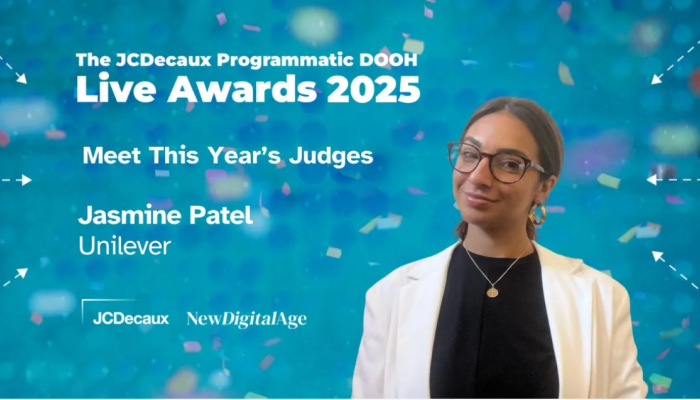 The JCDecaux Programmatic DOOH
Live Awards 2025

Meet This Year's Judges

Jasmine Patel
Unilever

JCDecaux NewDigitalAge